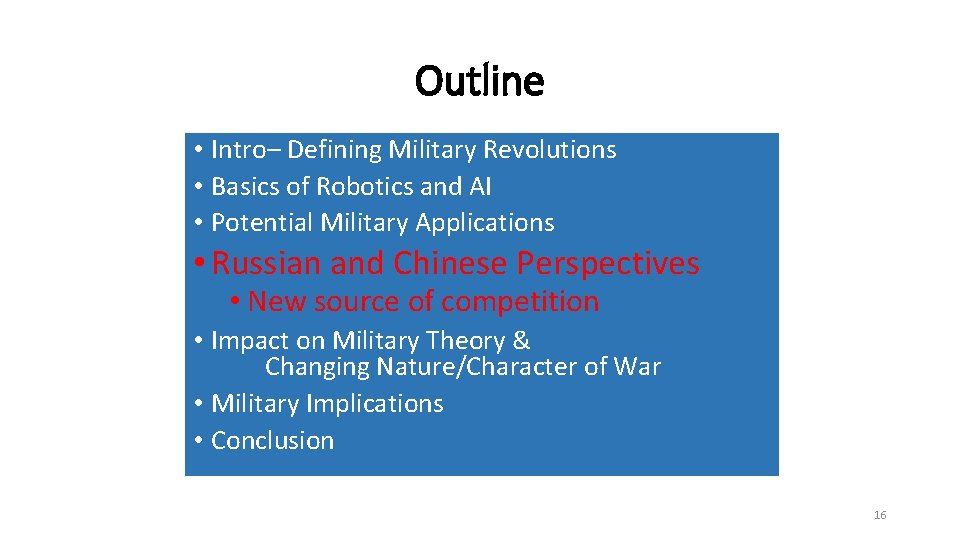 Outline

• Intro– Defining Military Revolutions
• Basics of Robotics and AI
• Potential Military Applications
• Russian and Chinese Perspectives
  • New source of competition
• Impact on Military Theory & Changing Nature/Character of War
• Military Implications
• Conclusion

16